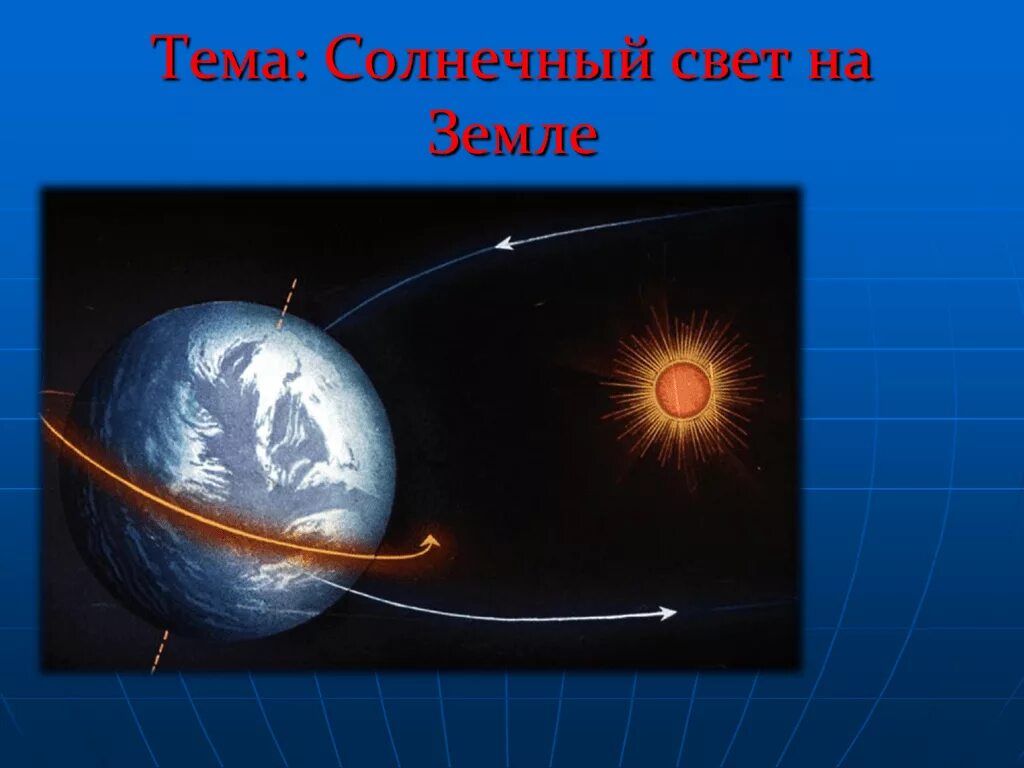 Тема: Солнечный свет на Земле